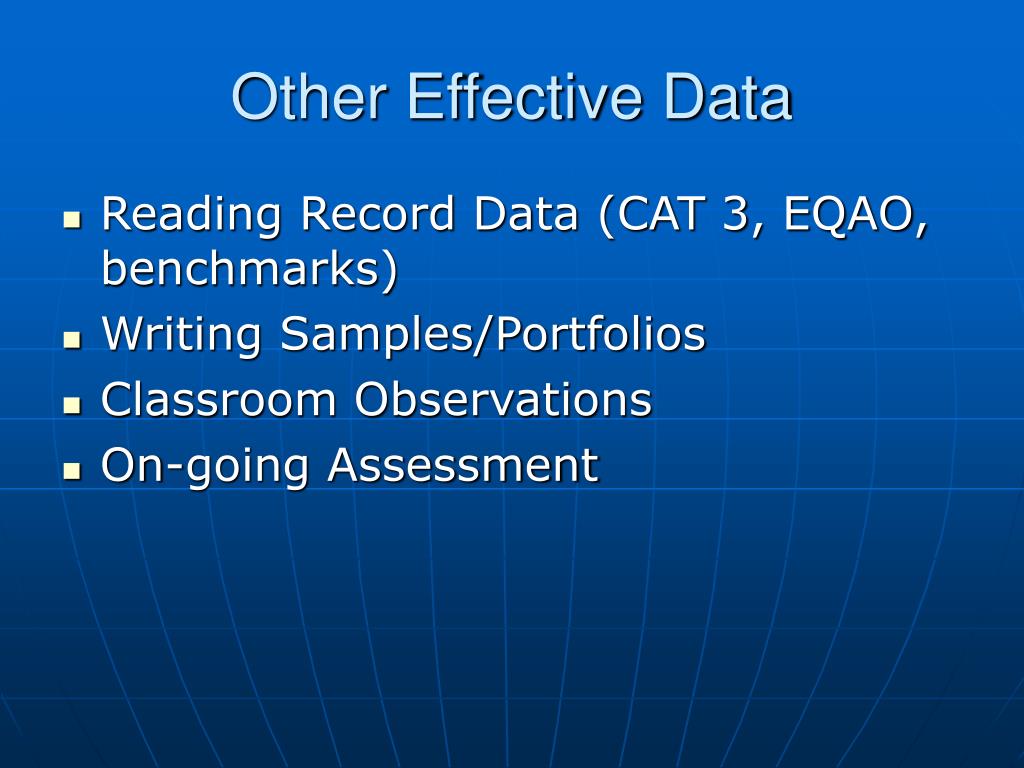 Other Effective Data

- Reading Record Data (CAT 3, EQAO, benchmarks)
- Writing Samples/Portfolios
- Classroom Observations
- On-going Assessment